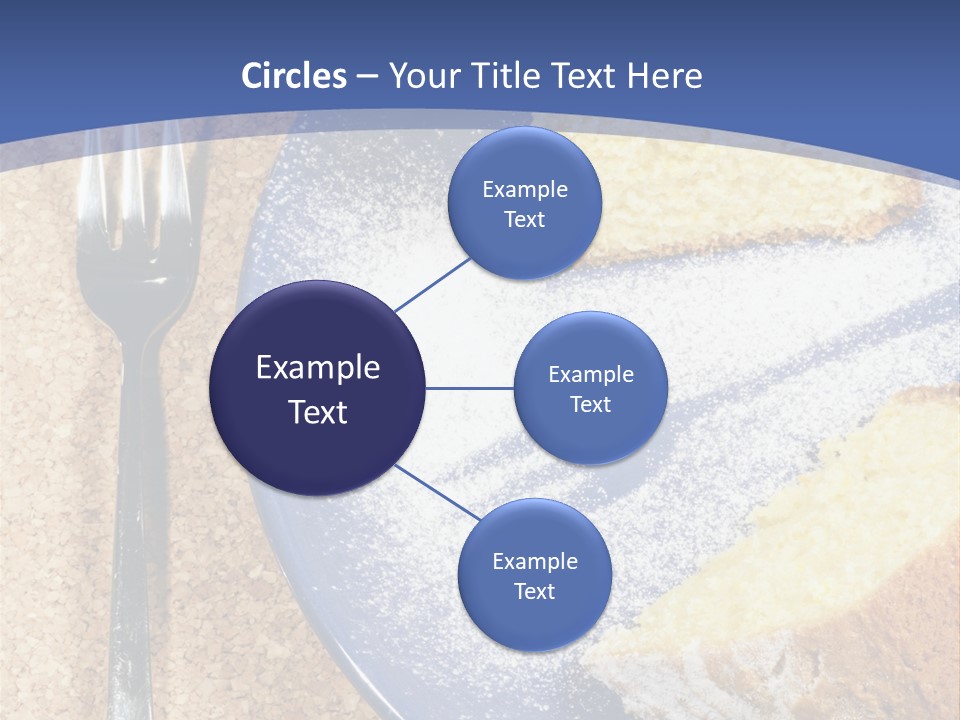 Circles – Your Title Text Here

Example Text

Example Text

Example Text

Example Text